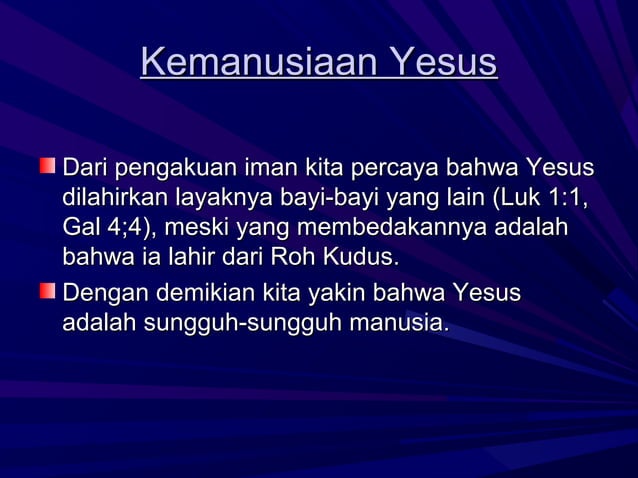 Kemanusiaan Yesus

Dari pengakuan iman kita percaya bahwa Yesus dilahirkan layaknya bayi-bayi yang lain (Luk 1:1, Gal 4;4), meski yang membedakannya adalah bahwa ia lahir dari Roh Kudus.

Dengan demikian kita yakin bahwa Yesus adalah sungguh-sungguh manusia.